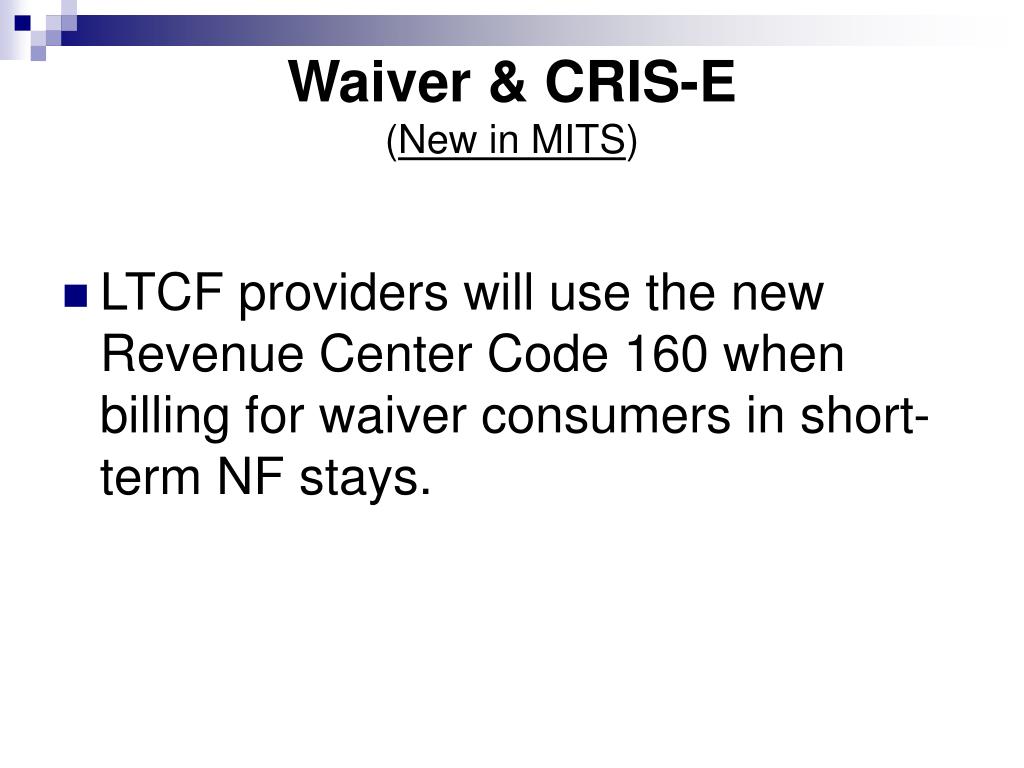 Waiver & CRIS-E
(New in MITS)

LTCF providers will use the new Revenue Center Code 160 when billing for waiver consumers in short-term NF stays.